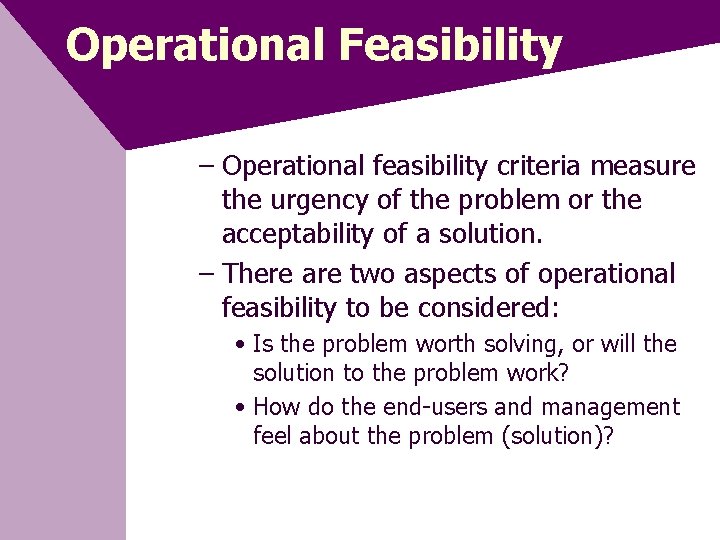 Operational Feasibility

– Operational feasibility criteria measure the urgency of the problem or the acceptability of a solution.

– There are two aspects of operational feasibility to be considered:

• Is the problem worth solving, or will the solution to the problem work?

• How do the end-users and management feel about the problem (solution)?